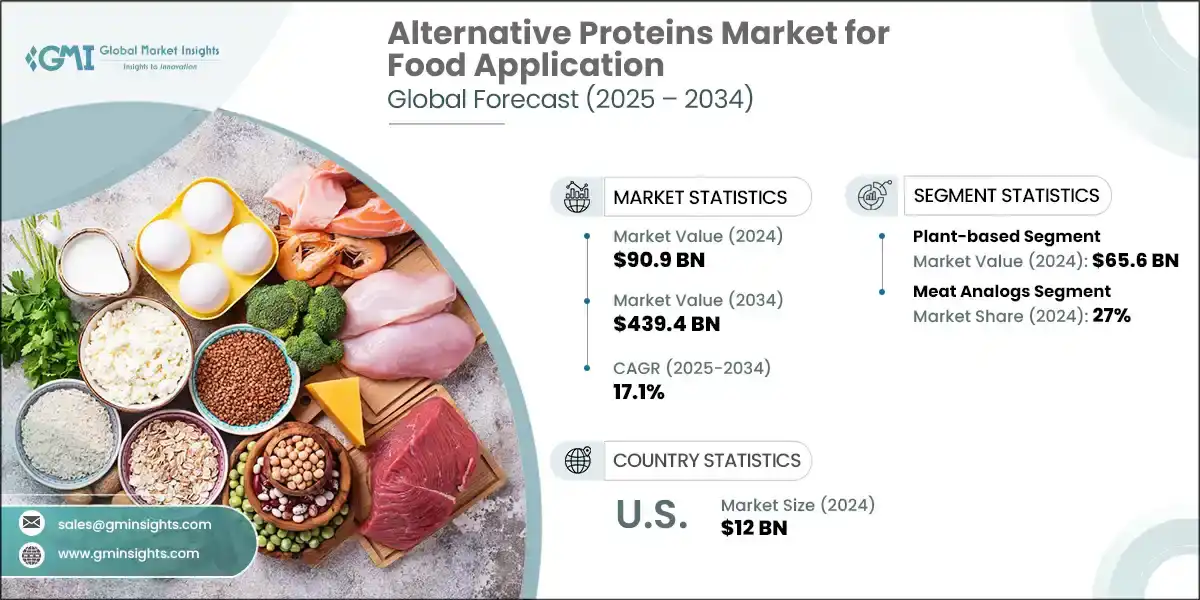 GMI Global Market Insights
Insights to Innovation

Alternative Proteins Market for Food Application
Global Forecast (2025 – 2034)

MARKET STATISTICS

Market Value (2024)
$90.9 BN

Market Value (2034)
$439.4 BN

CAGR (2025-2034)
17.1%

SEGMENT STATISTICS

Plant-based Segment
Market Value (2024): $65.6 BN

Meat Analogs Segment
Market Share (2024): 27%

COUNTRY STATISTICS

U.S.

Market Size (2024)
$12 BN

sales@gminsights.com

www.gminsights.com